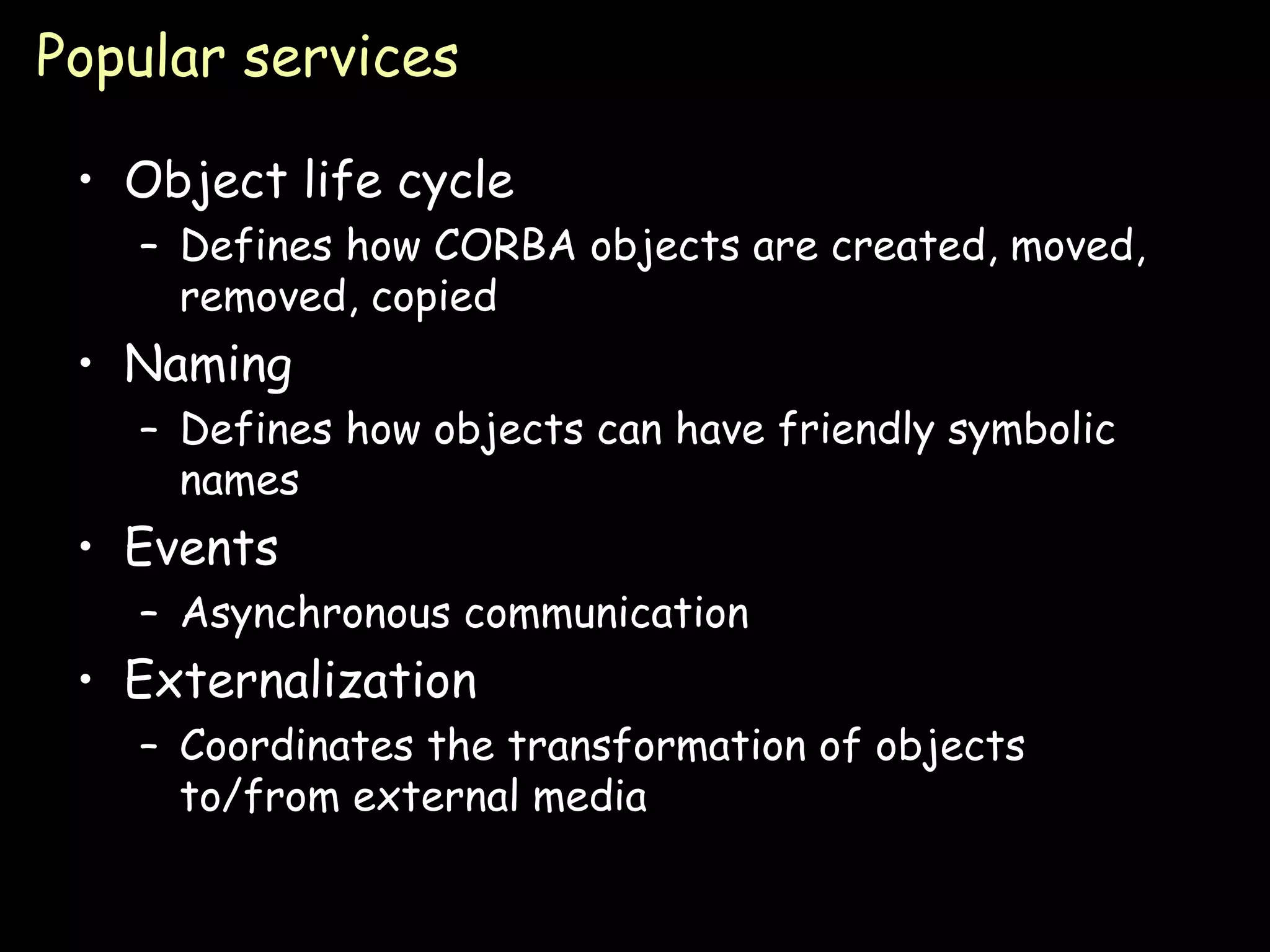 Popular services

• Object life cycle
  – Defines how CORBA objects are created, moved, removed, copied
• Naming
  – Defines how objects can have friendly symbolic names
• Events
  – Asynchronous communication
• Externalization
  – Coordinates the transformation of objects to/from external media